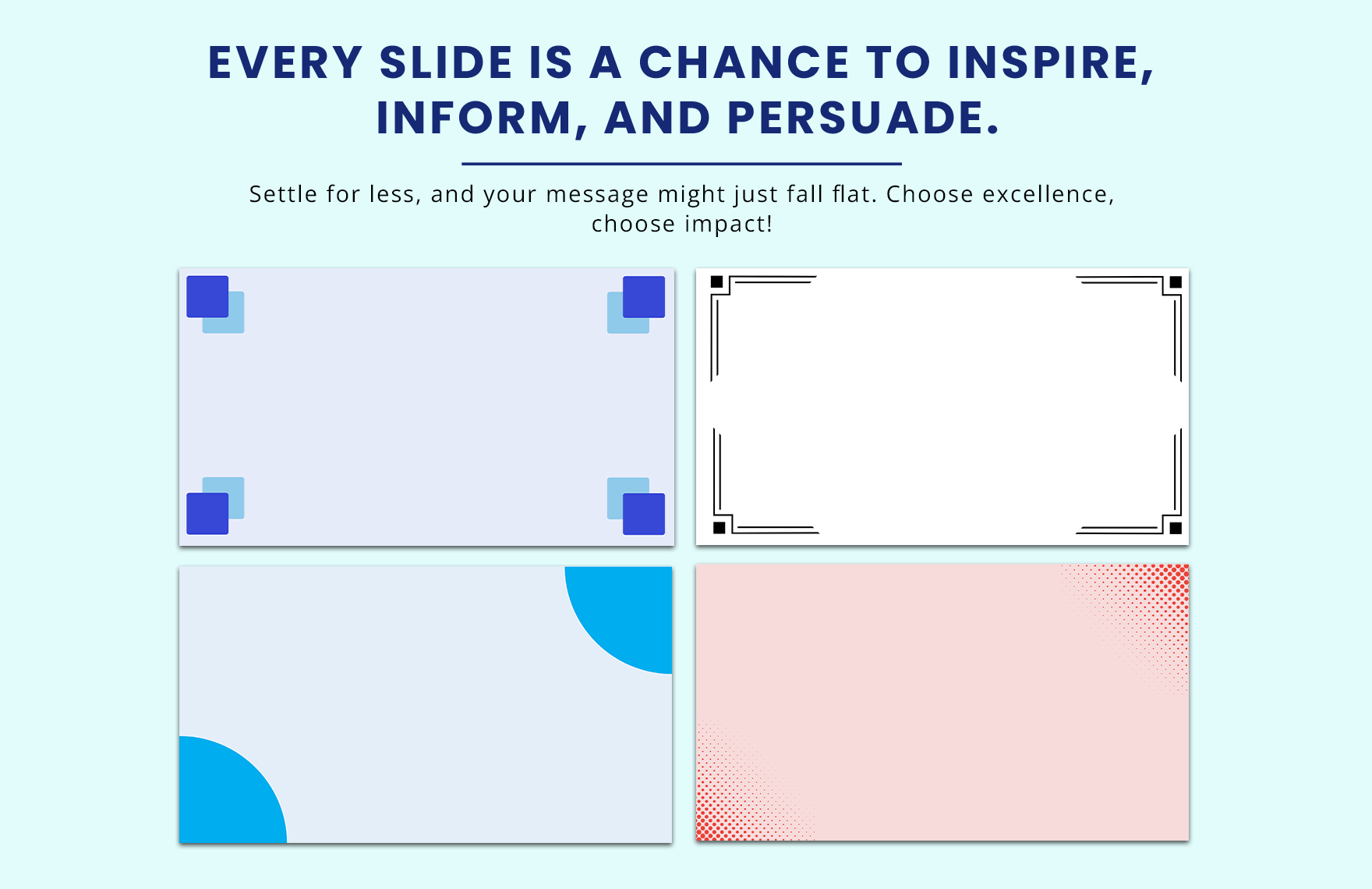 EVERY SLIDE IS A CHANCE TO INSPIRE, INFORM, AND PERSUADE.

Settle for less, and your message might just fall flat. Choose excellence, choose impact!